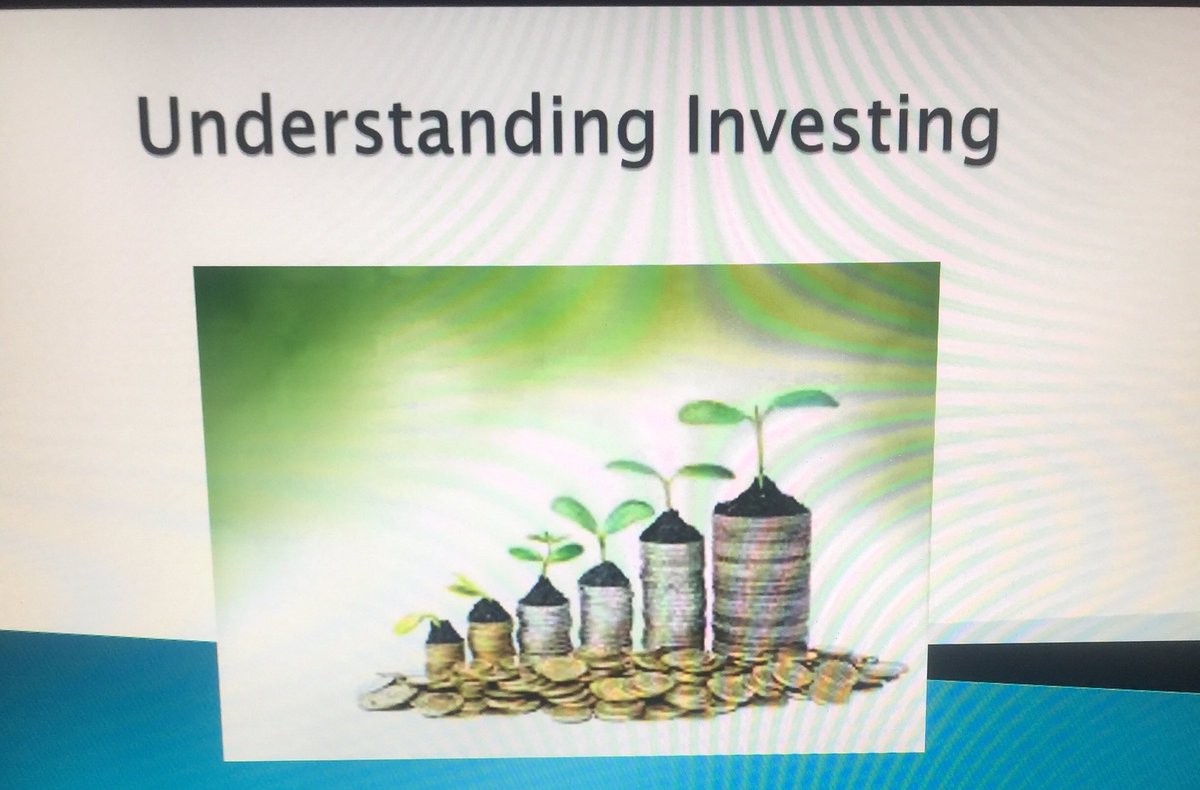 Understanding Investing